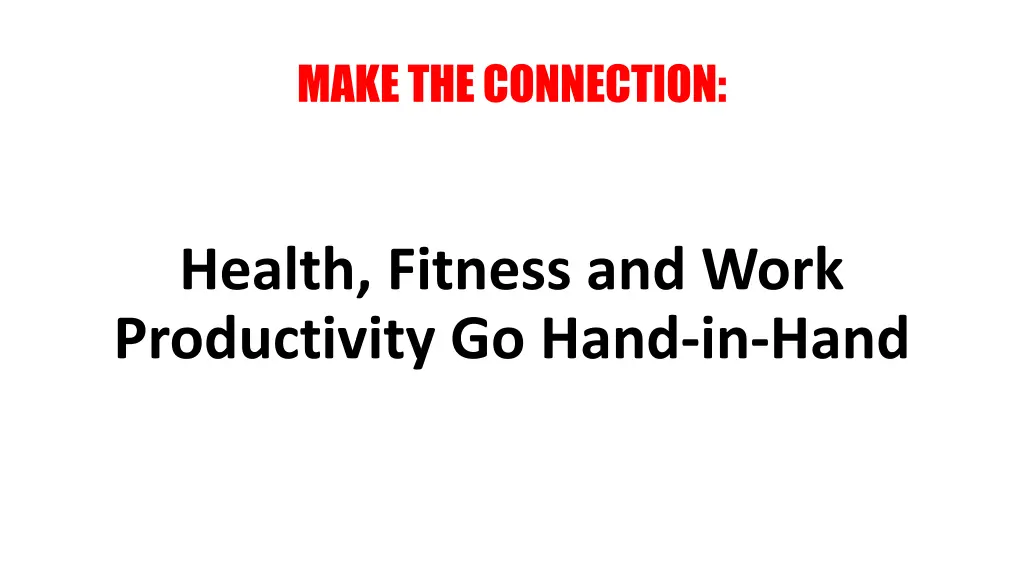 MAKE THE CONNECTION:

Health, Fitness and Work Productivity Go Hand-in-Hand